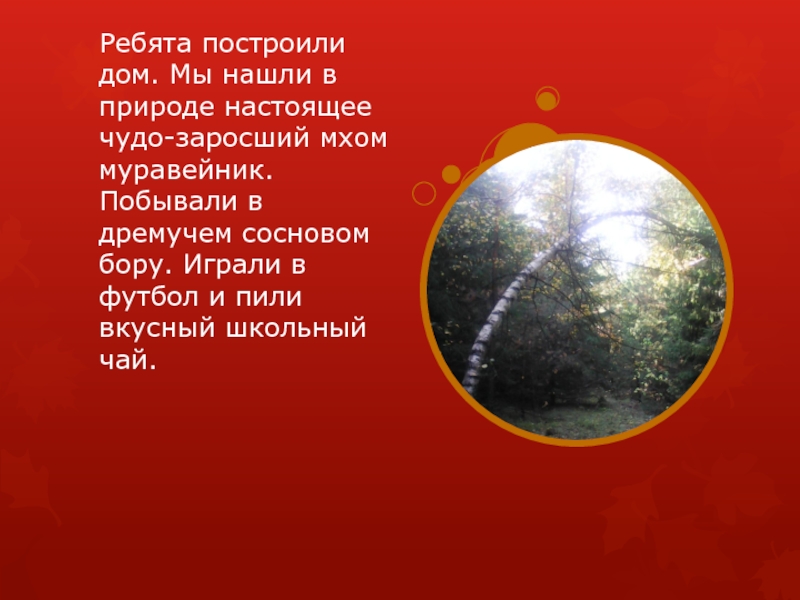 Ребята построили дом. Мы нашли в природе настоящее чудо-заросший мхом муравейник. Побывали в дремучем сосновом бору. Играли в футбол и пили вкусный школьный чай.